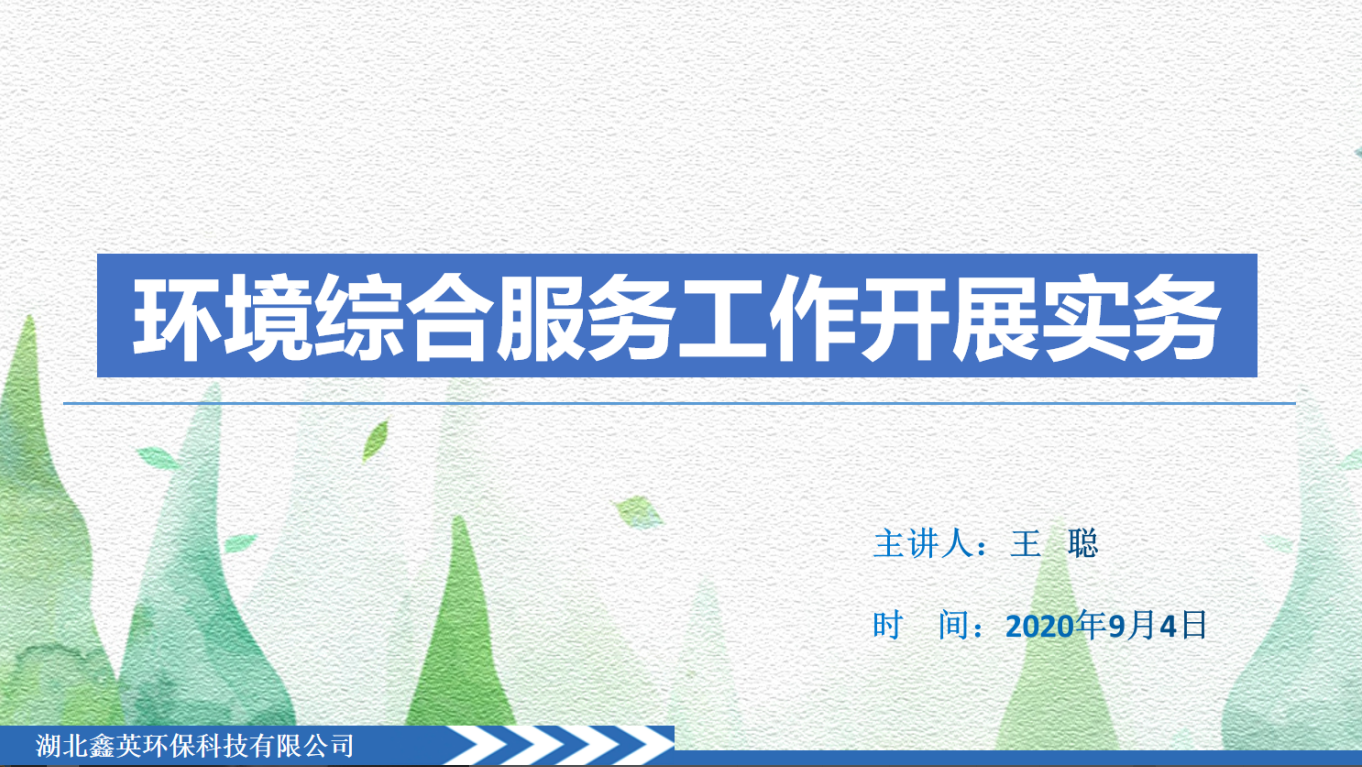 环境综合服务工作开展实务

主讲人：王　聪

时　间：2020年9月4日

湖北鑫英环保科技有限公司